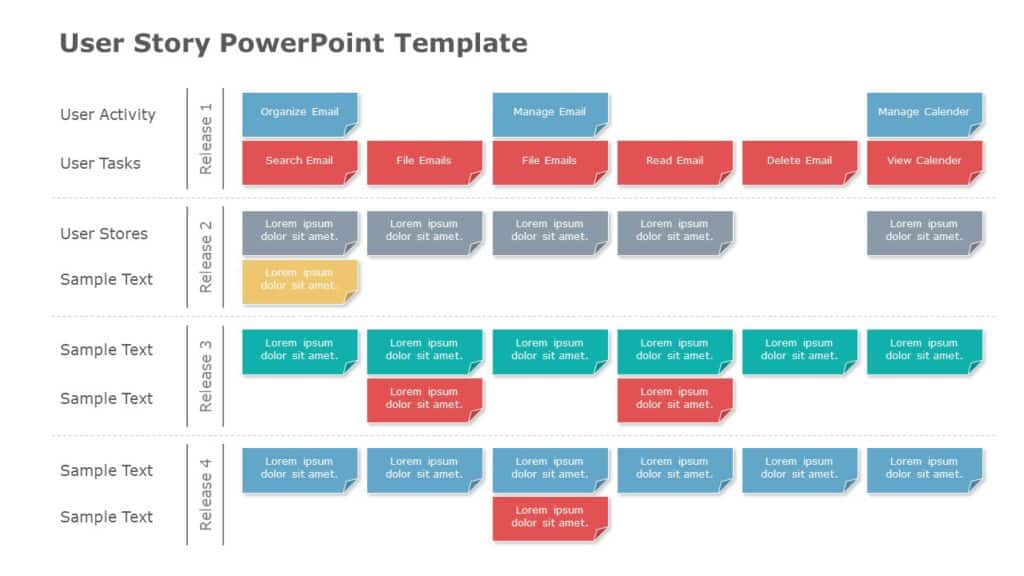 User Story PowerPoint Template

User Activity

User Tasks

Release 1

Organize Email

Manage Email

Manage Calender

Search Email

File Emails

File Emails

Read Email

Delete Email

View Calender

User Stores

Sample Text

Release 2

Lorem ipsum dolor sit amet.

Lorem ipsum dolor sit amet.

Lorem ipsum dolor sit amet.

Lorem ipsum dolor sit amet.

Lorem ipsum dolor sit amet.

Lorem ipsum dolor sit amet.

Sample Text

Sample Text

Release 3

Lorem ipsum dolor sit amet.

Lorem ipsum dolor sit amet.

Lorem ipsum dolor sit amet.

Lorem ipsum dolor sit amet.

Lorem ipsum dolor sit amet.

Lorem ipsum dolor sit amet.

Lorem ipsum dolor sit amet.

Lorem ipsum dolor sit amet.

Sample Text

Sample Text

Release 4

Lorem ipsum dolor sit amet.

Lorem ipsum dolor sit amet.

Lorem ipsum dolor sit amet.

Lorem ipsum dolor sit amet.

Lorem ipsum dolor sit amet.

Lorem ipsum dolor sit amet.

Lorem ipsum dolor sit amet.